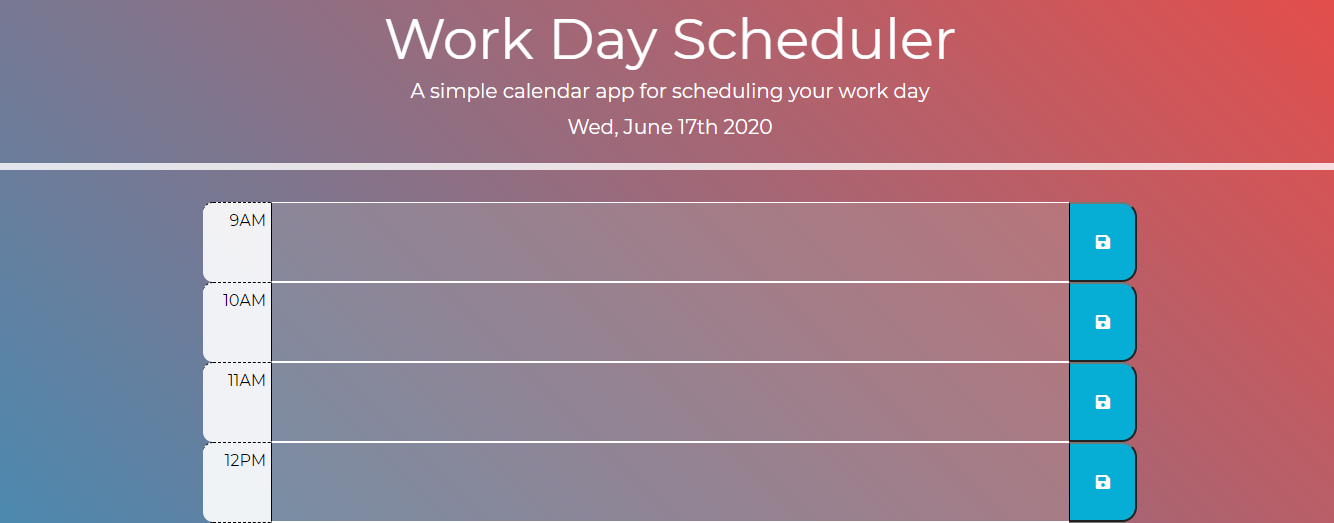 Work Day Scheduler

A simple calendar app for scheduling your work day

Wed, June 17th 2020

9AM

10AM

11AM

12PM